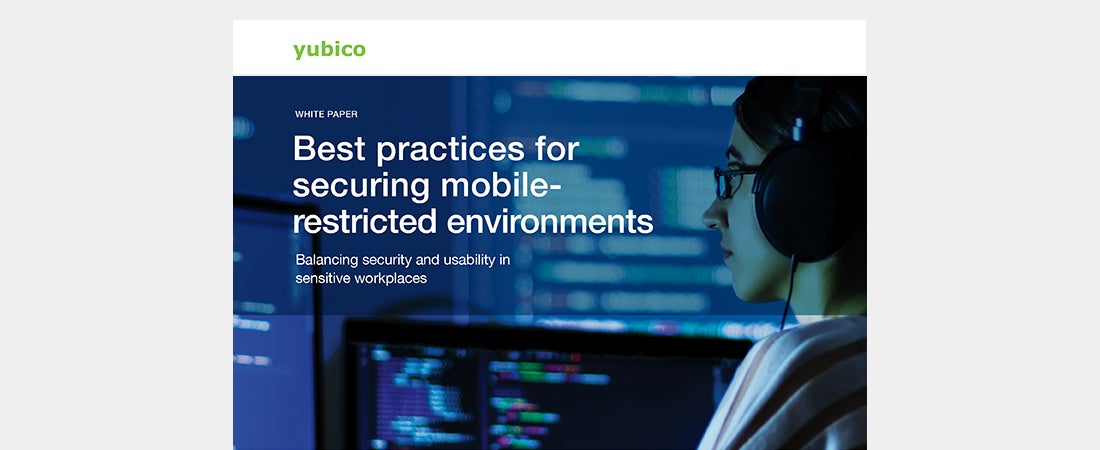 yubico

WHITE PAPER

Best practices for securing mobile-restricted environments

Balancing security and usability in sensitive workplaces